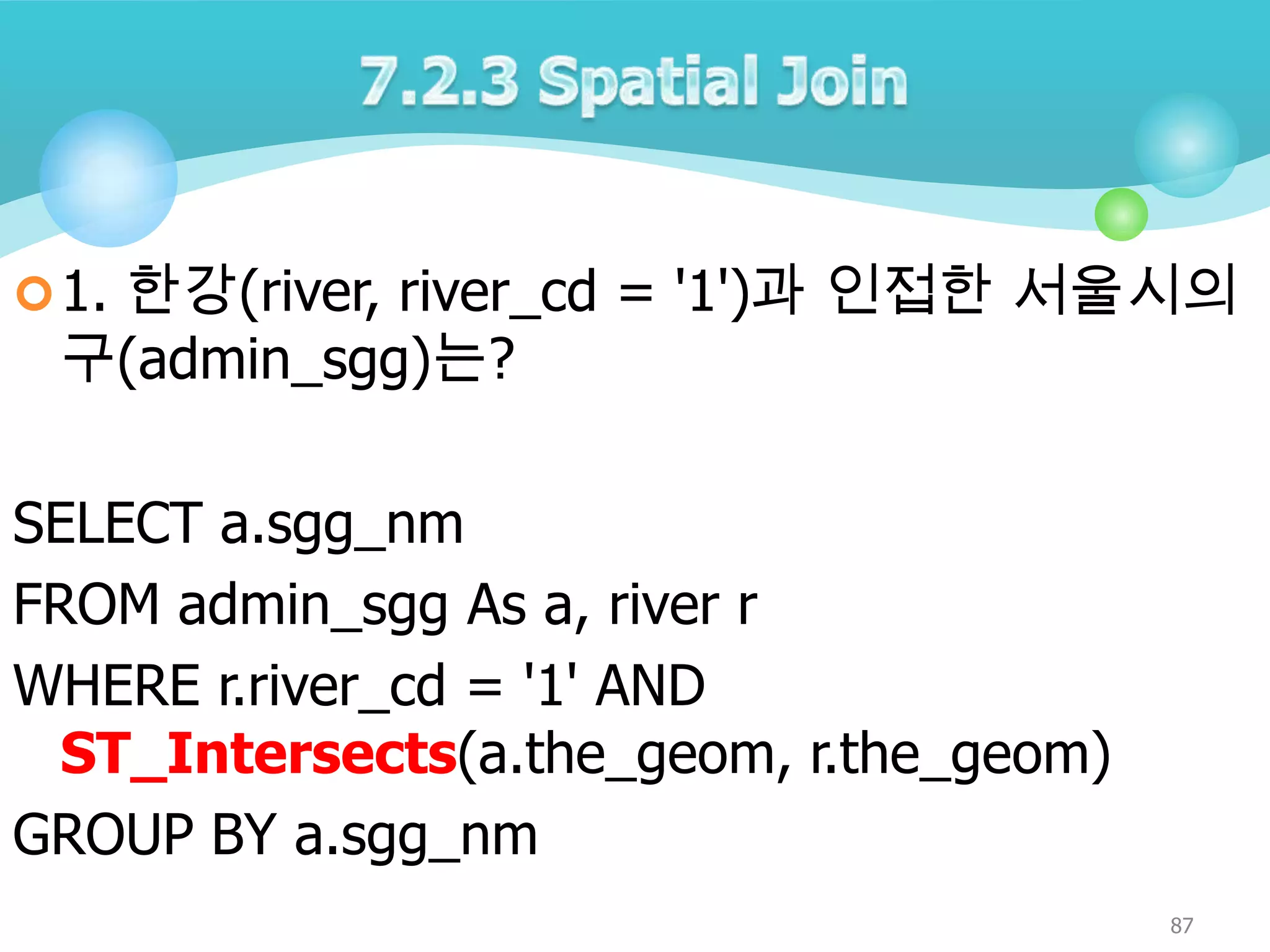 7.2.3 Spatial Join

1. 한강(river, river_cd = '1')과 인접한 서울시의 구(admin_sgg)는?

SELECT a.sgg_nm
FROM admin_sgg As a, river r
WHERE r.river_cd = '1' AND ST_Intersects(a.the_geom, r.the_geom)
GROUP BY a.sgg_nm

87